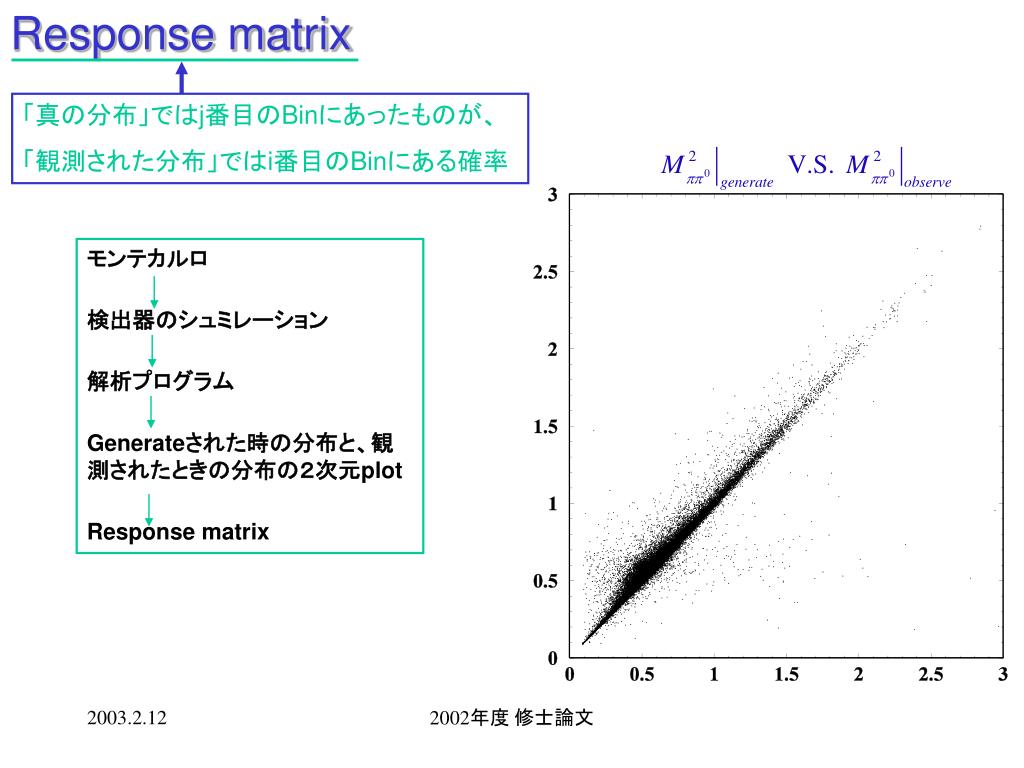 Response matrix

「真の分布」ではj番目のBinにあったものが、
「観測された分布」ではi番目のBinにある確率

モンテカルロ

検出器のシュミレーション

解析プログラム

Generateされた時の分布と、観測されたときの分布の2次元plot

Response matrix

$M^2_{\pi\pi^0}\Big|_{generate}$ V.S. $M^2_{\pi\pi^0}\Big|_{observe}$

3
2.5
2
1.5
1
0.5
0
0 0.5 1 1.5 2 2.5 3

2003.2.12

2002年度 修士論文